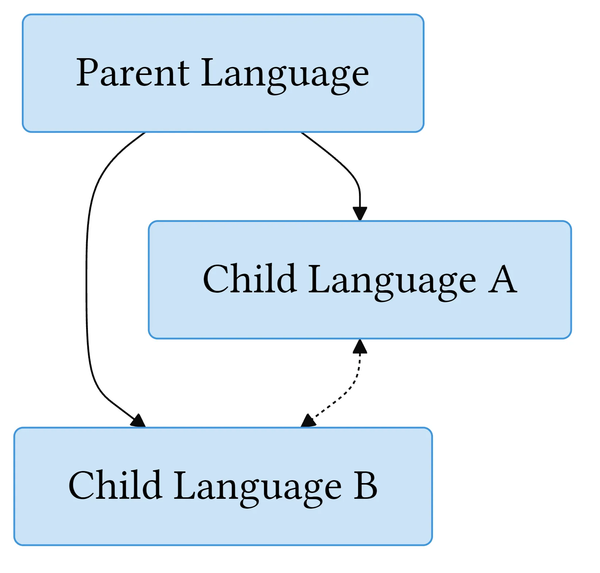 Parent Language

Child Language A

Child Language B